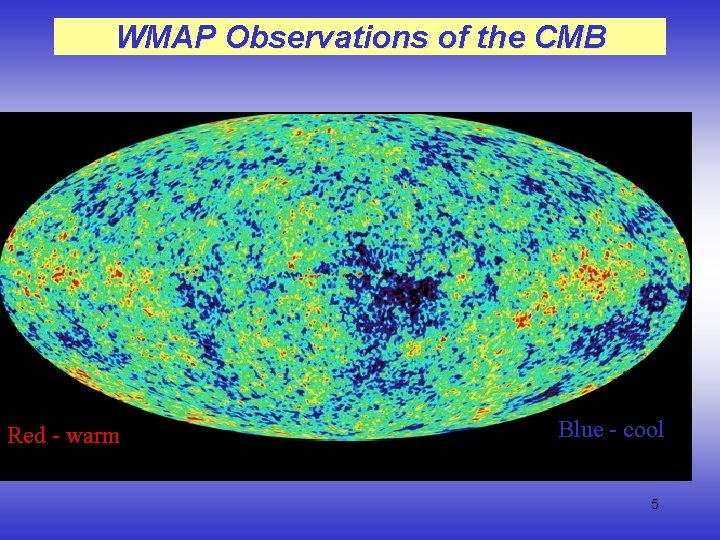 WMAP Observations of the CMB

Red - warm

Blue - cool

5